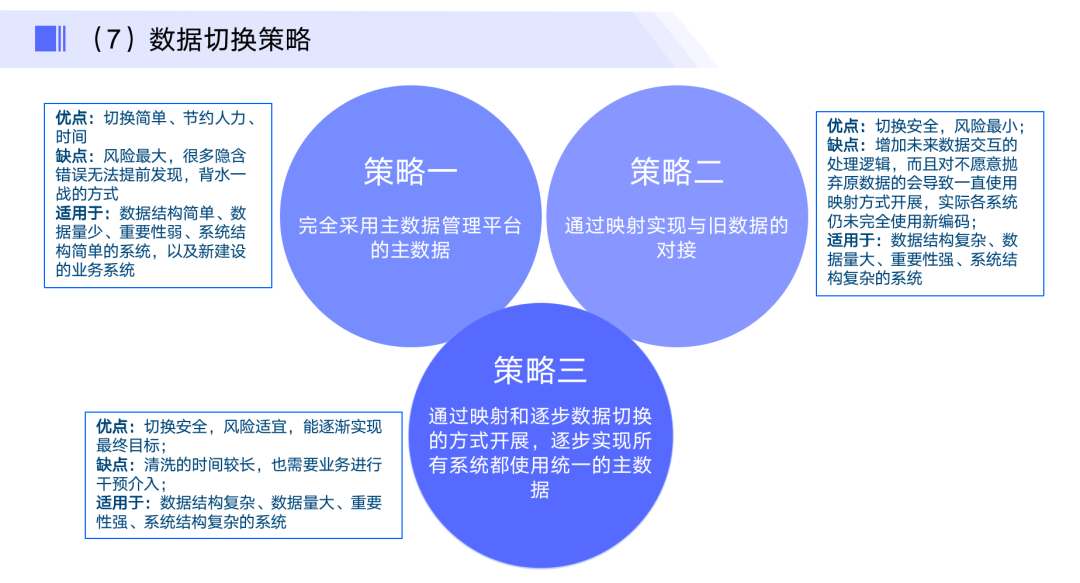 （7）数据切换策略

优点：切换简单、节约人力、时间
缺点：风险最大，很多隐含错误无法提前发现，背水一战的方式
适用于：数据结构简单、数据量少、重要性弱、系统结构简单的系统，以及新建设的业务系统

策略一
完全采用主数据管理平台的主数据

策略二
通过映射实现与旧数据的对接

优点：切换安全，风险最小；
缺点：增加未来数据交互的处理逻辑，而且对不愿意抛弃原数据的会导致一直使用映射方式开展，实际各系统仍未完全使用新编码；
适用于：数据结构复杂、数据量大、重要性强、系统结构复杂的系统

策略三
通过映射和逐步数据切换的方式开展，逐步实现所有系统都使用统一的主数据

优点：切换安全，风险适宜，能逐渐实现最终目标；
缺点：清洗的时间较长，也需要业务进行干预介入；
适用于：数据结构复杂、数据量大、重要性强、系统结构复杂的系统